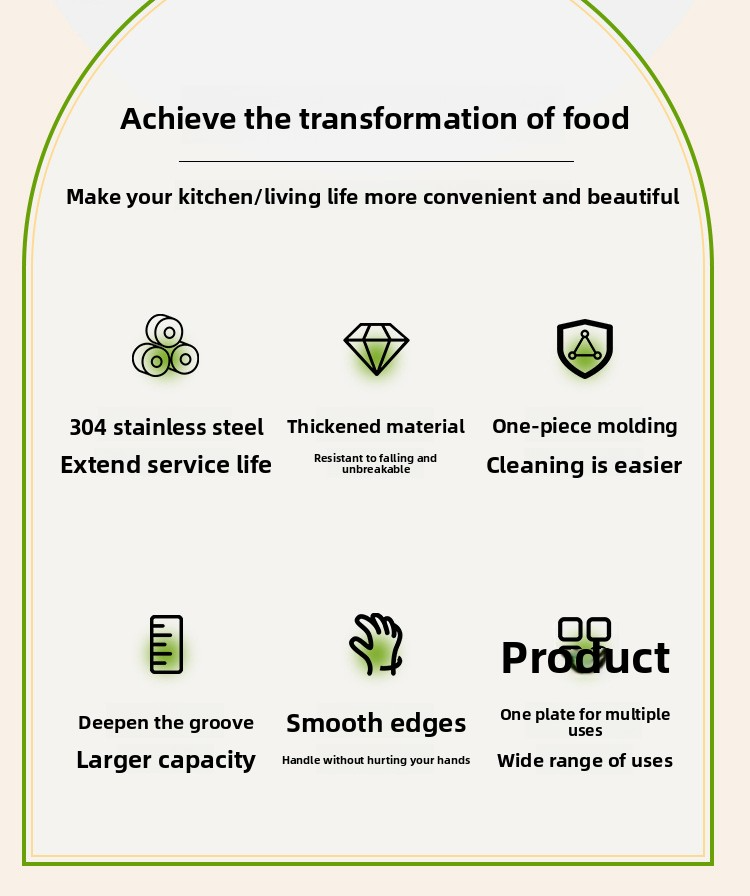 Achieve the transformation of food

Make your kitchen/living life more convenient and beautiful

304 stainless steel
Extend service life

Thickened material
Resistant to falling and unbreakable

One-piece molding
Cleaning is easier

Deepen the groove
Larger capacity

Smooth edges
Handle without hurting your hands

Product
One plate for multiple uses
Wide range of uses